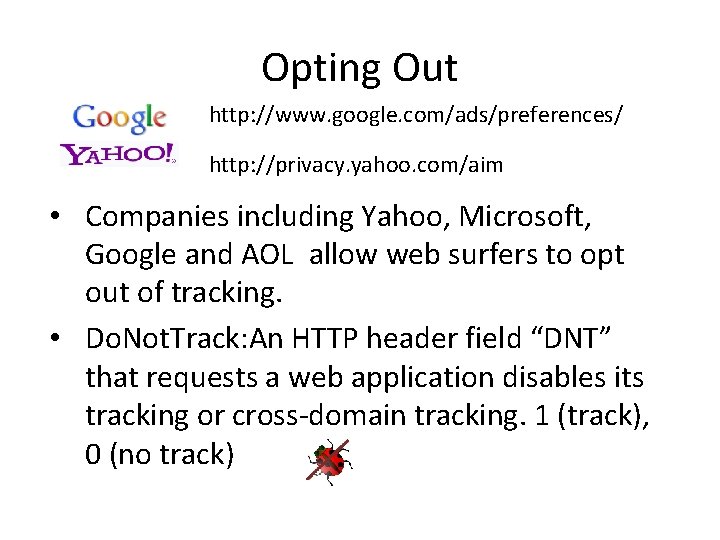 Opting Out

Google http://www.google.com/ads/preferences/

YAHOO! http://privacy.yahoo.com/aim

• Companies including Yahoo, Microsoft, Google and AOL allow web surfers to opt out of tracking.

• DoNotTrack:An HTTP header field “DNT” that requests a web application disables its tracking or cross-domain tracking. 1 (track), 0 (no track)